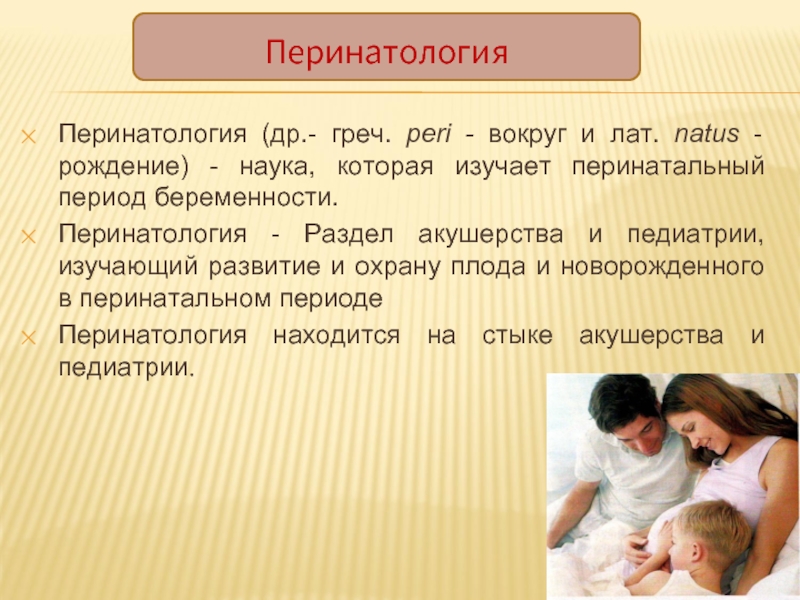 Перинатология

Перинатология (др.- греч. peri - вокруг и лат. natus - рождение) - наука, которая изучает перинатальный период беременности.

Перинатология - Раздел акушерства и педиатрии, изучающий развитие и охрану плода и новорожденного в перинатальном периоде

Перинатология находится на стыке акушерства и педиатрии.